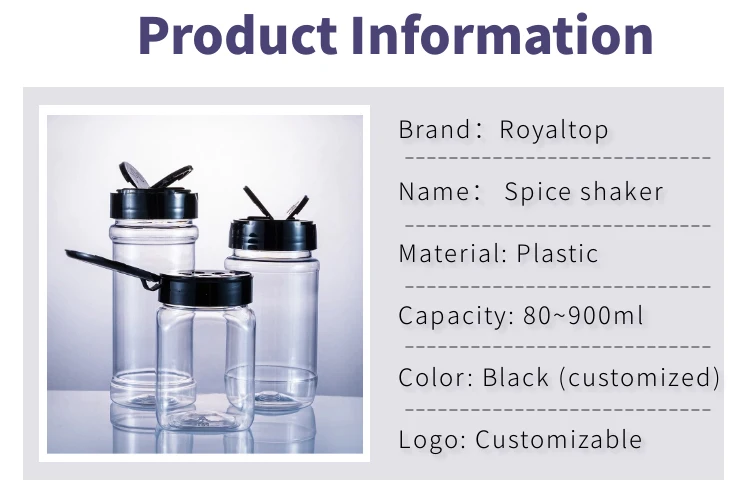 Product Information

Brand： Royaltop

Name： Spice shaker

Material: Plastic

Capacity: 80~900ml

Color: Black (customized)

Logo: Customizable